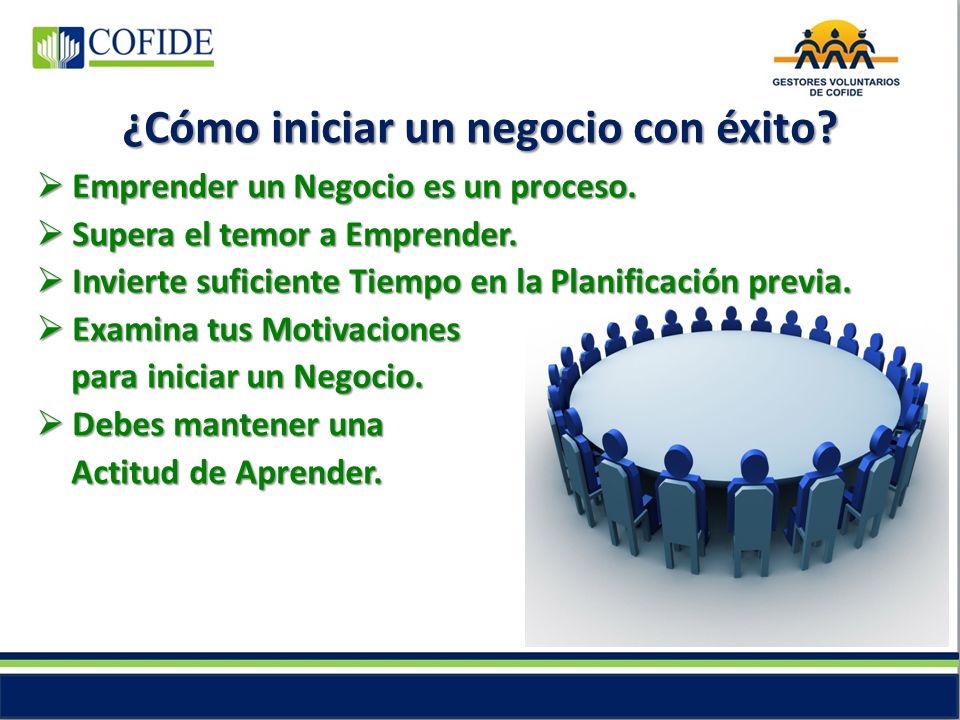 COFIDE

GESTORES VOLUNTARIOS DE COFIDE

¿Cómo iniciar un negocio con éxito?

➢ Emprender un Negocio es un proceso.
➢ Supera el temor a Emprender.
➢ Invierte suficiente Tiempo en la Planificación previa.
➢ Examina tus Motivaciones para iniciar un Negocio.
➢ Debes mantener una Actitud de Aprender.